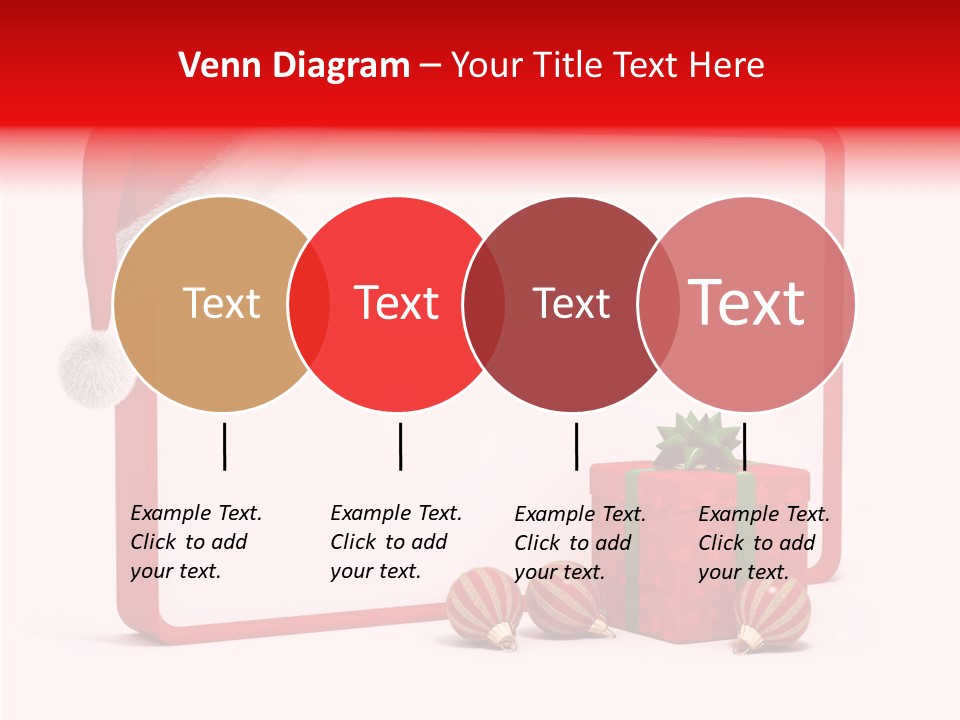 Venn Diagram – Your Title Text Here

Text

Text

Text

Text

Example Text. Click to add your text.

Example Text. Click to add your text.

Example Text. Click to add your text.

Example Text. Click to add your text.